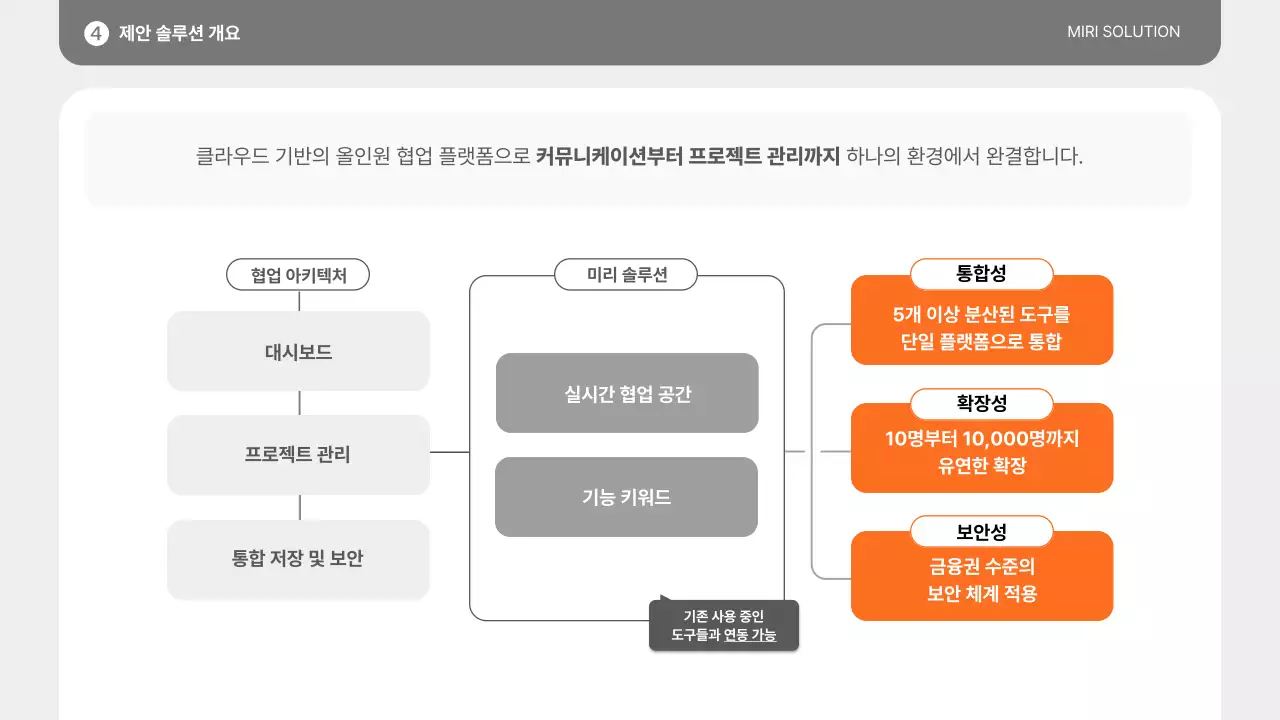 4 제안 솔루션 개요

MIRI SOLUTION

클라우드 기반의 올인원 협업 플랫폼으로 커뮤니케이션부터 프로젝트 관리까지 하나의 환경에서 완결합니다.

협업 아키텍처

대시보드

프로젝트 관리

통합 저장 및 보안

미리 솔루션

실시간 협업 공간

기능 키워드

기존 사용 중인 도구들과 연동 가능

통합성

5개 이상 분산된 도구를 단일 플랫폼으로 통합

확장성

10명부터 10,000명까지 유연한 확장

보안성

금융권 수준의 보안 체계 적용